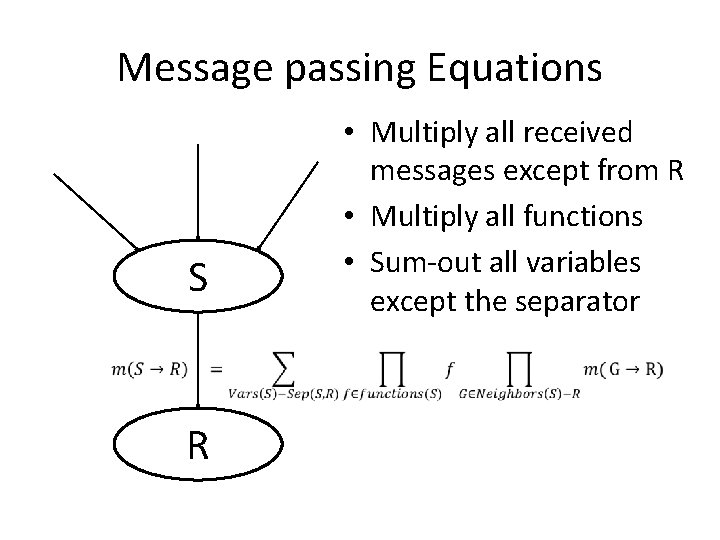 Message passing Equations

• Multiply all received messages except from R
• Multiply all functions
• Sum-out all variables except the separator

S

$m(S \rightarrow R) = \sum_{Vars(S)-Sep(S,R)} \prod_{f \in functions(S)} f \prod_{G \in Neighbors(S)-R} m(G \rightarrow R)$

R